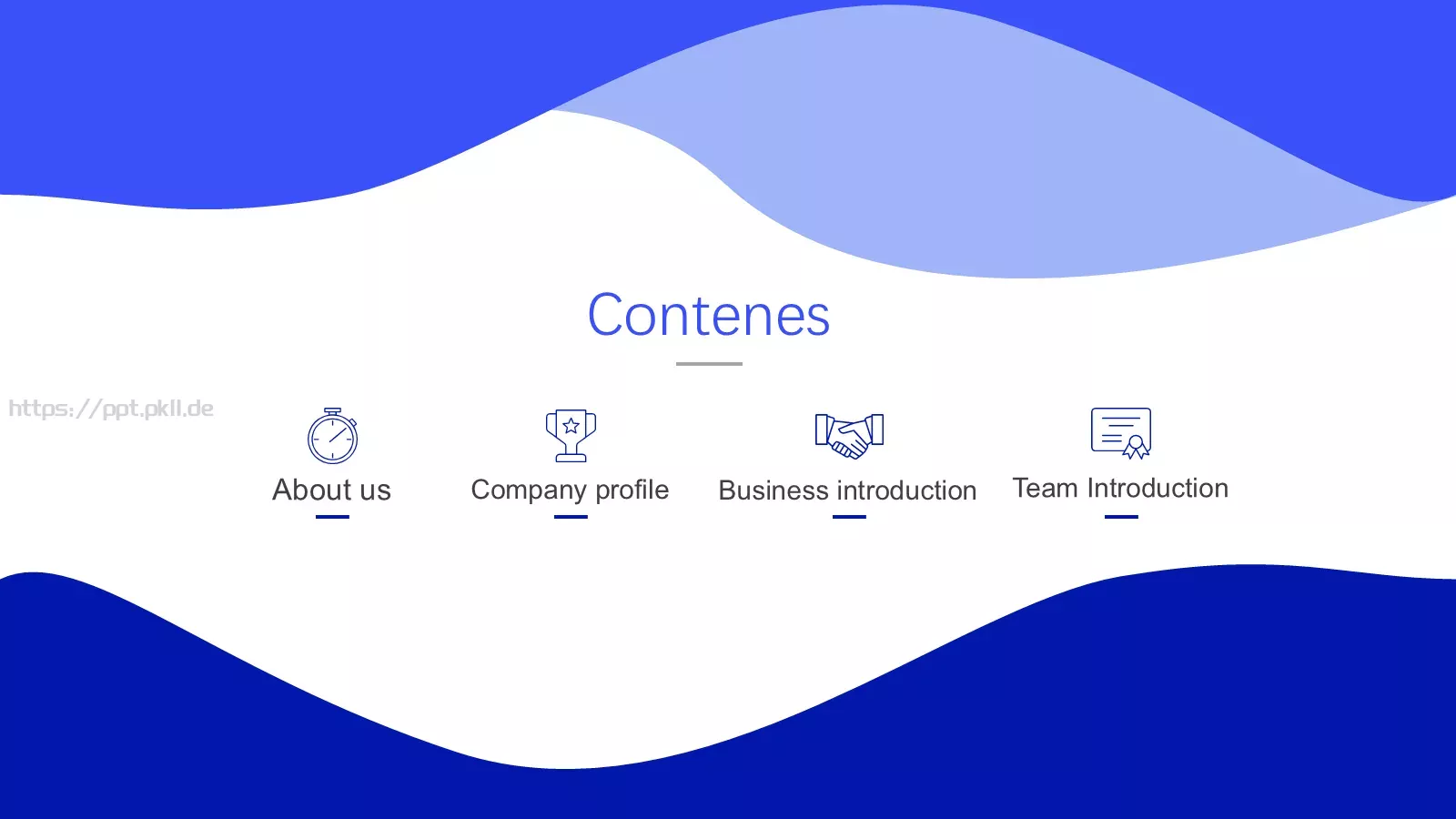 Contenes

https://ppt.pkll.de

About us

Company profile

Business introduction

Team Introduction